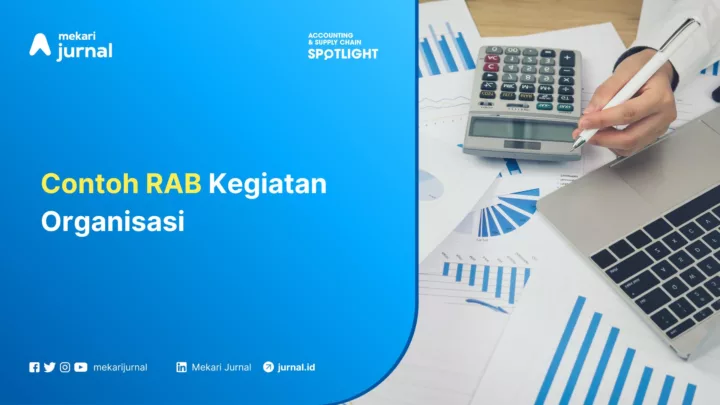 mekari jurnal

ACCOUNTING & SUPPLY CHAIN SPOTLIGHT

Contoh RAB Kegiatan Organisasi

mekarijurnal Mekari Jurnal jurnal.id